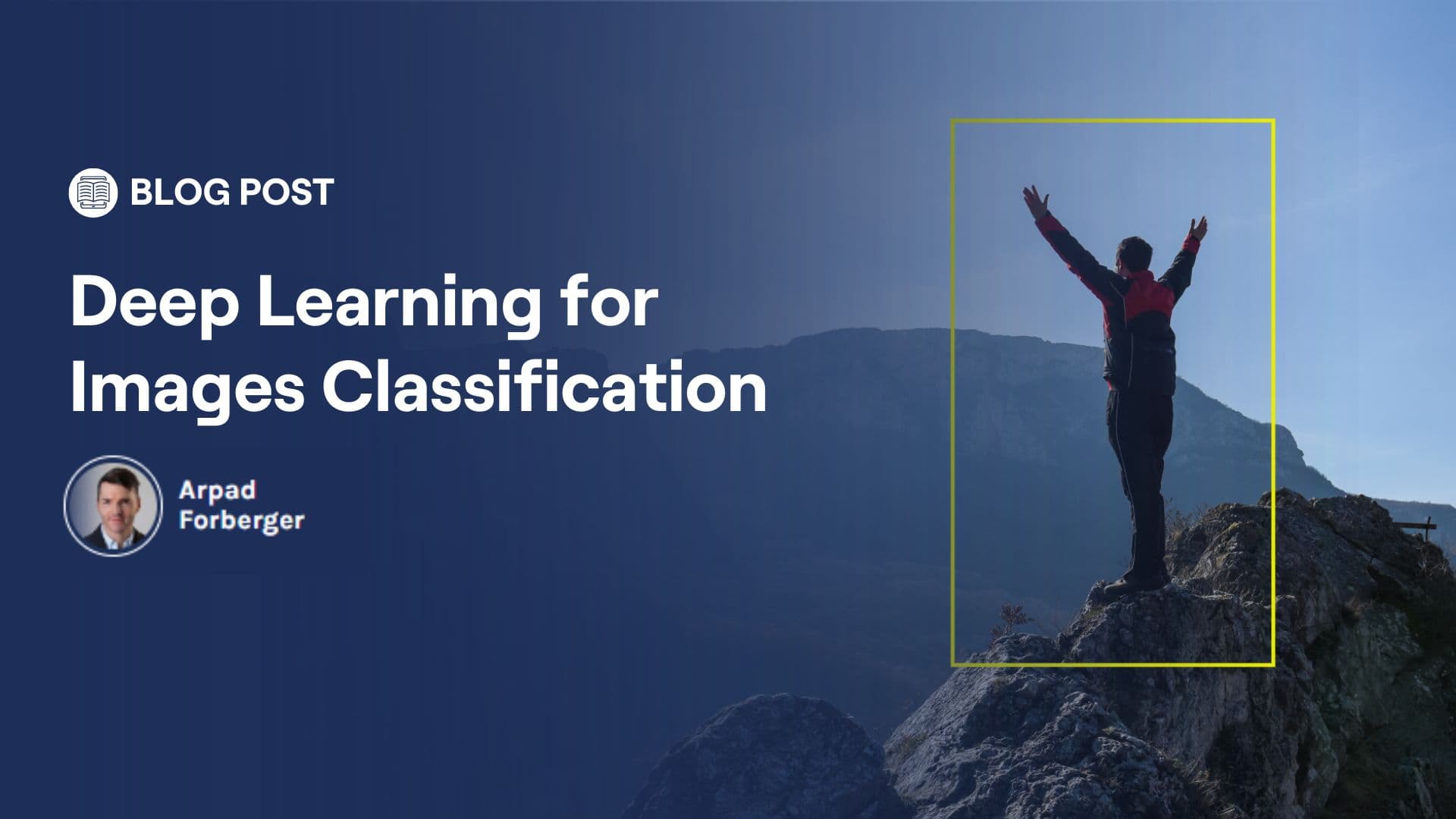 BLOG POST

Deep Learning for Images Classification

Arpad Forberger